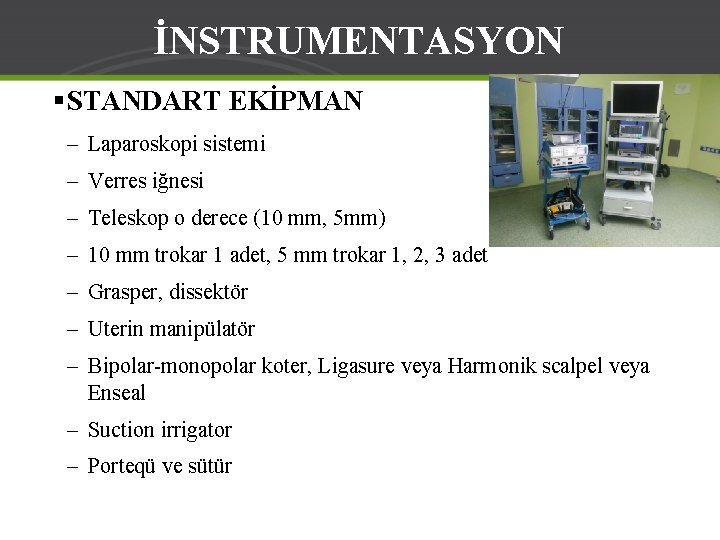 İNSTRUMENTASYON

▪STANDART EKİPMAN

– Laparoskopi sistemi
– Verres iğnesi
– Teleskop o derece (10 mm, 5mm)
– 10 mm trokar 1 adet, 5 mm trokar 1, 2, 3 adet
– Grasper, dissektör
– Uterin manipülatör
– Bipolar-monopolar koter, Ligasure veya Harmonik scalpel veya Enseal
– Suction irrigator
– Porteqü ve sütür